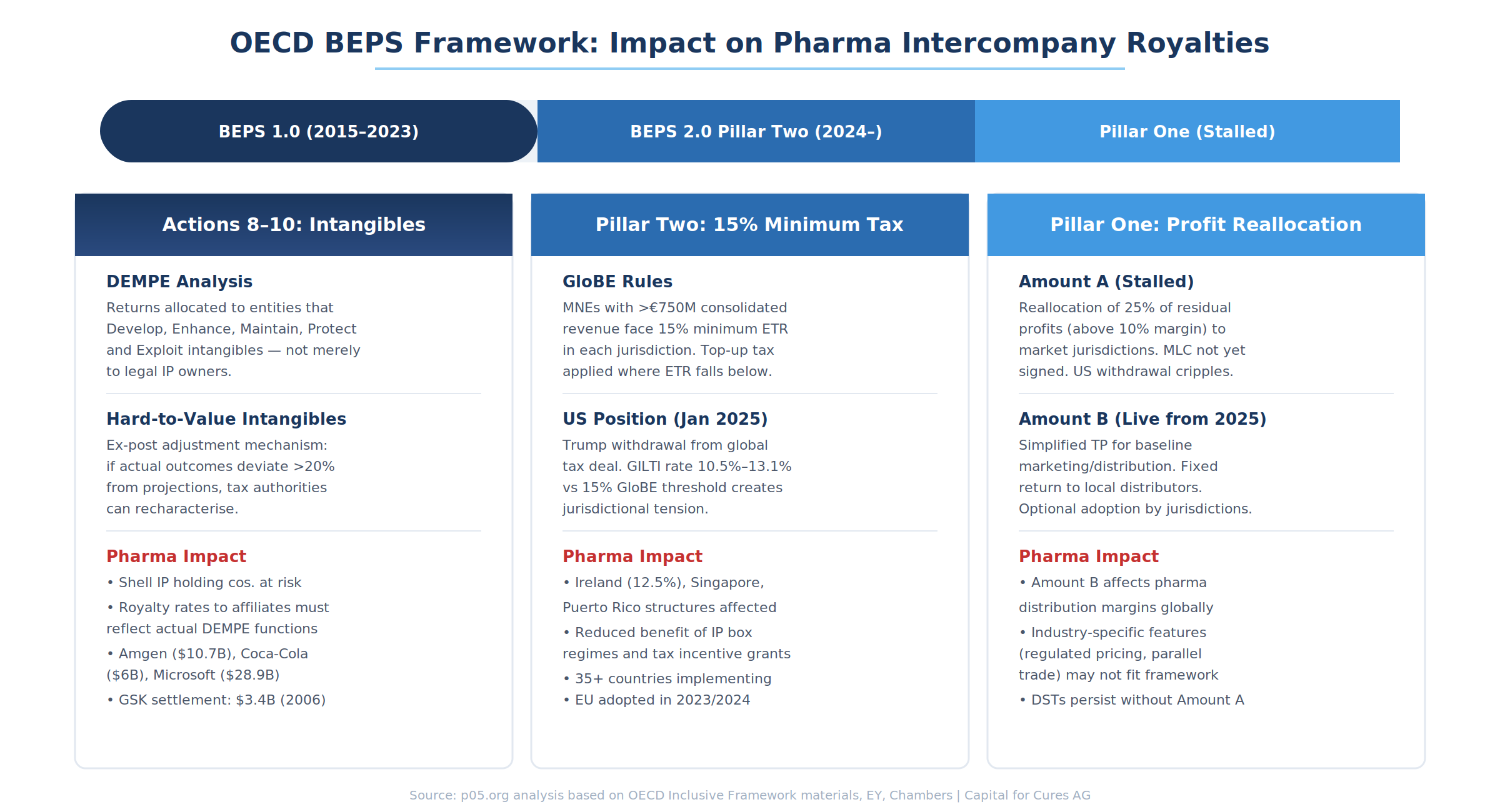 OECD BEPS Framework: Impact on Pharma Intercompany Royalties

BEPS 1.0 (2015–2023)

BEPS 2.0 Pillar Two (2024–)

Pillar One (Stalled)

Actions 8–10: Intangibles

DEMPE Analysis

Returns allocated to entities that Develop, Enhance, Maintain, Protect and Exploit intangibles — not merely to legal IP owners.

Hard-to-Value Intangibles

Ex-post adjustment mechanism: if actual outcomes deviate >20% from projections, tax authorities can recharacterise.

Pharma Impact

• Shell IP holding cos. at risk

• Royalty rates to affiliates must reflect actual DEMPE functions

• Amgen ($10.7B), Coca-Cola ($6B), Microsoft ($28.9B)

• GSK settlement: $3.4B (2006)

Pillar Two: 15% Minimum Tax

GloBE Rules

MNEs with >€750M consolidated revenue face 15% minimum ETR in each jurisdiction. Top-up tax applied where ETR falls below.

US Position (Jan 2025)

Trump withdrawal from global tax deal. GILTI rate 10.5%–13.1% vs 15% GloBE threshold creates jurisdictional tension.

Pharma Impact

• Ireland (12.5%), Singapore, Puerto Rico structures affected

• Reduced benefit of IP box regimes and tax incentive grants

• 35+ countries implementing

• EU adopted in 2023/2024

Pillar One: Profit Reallocation

Amount A (Stalled)

Reallocation of 25% of residual profits (above 10% margin) to market jurisdictions. MLC not yet signed. US withdrawal cripples.

Amount B (Live from 2025)

Simplified TP for baseline marketing/distribution. Fixed return to local distributors. Optional adoption by jurisdictions.

Pharma Impact

• Amount B affects pharma distribution margins globally

• Industry-specific features (regulated pricing, parallel trade) may not fit framework

• DSTs persist without Amount A

Source: p05.org analysis based on OECD Inclusive Framework materials, EY, Chambers | Capital for Cures AG